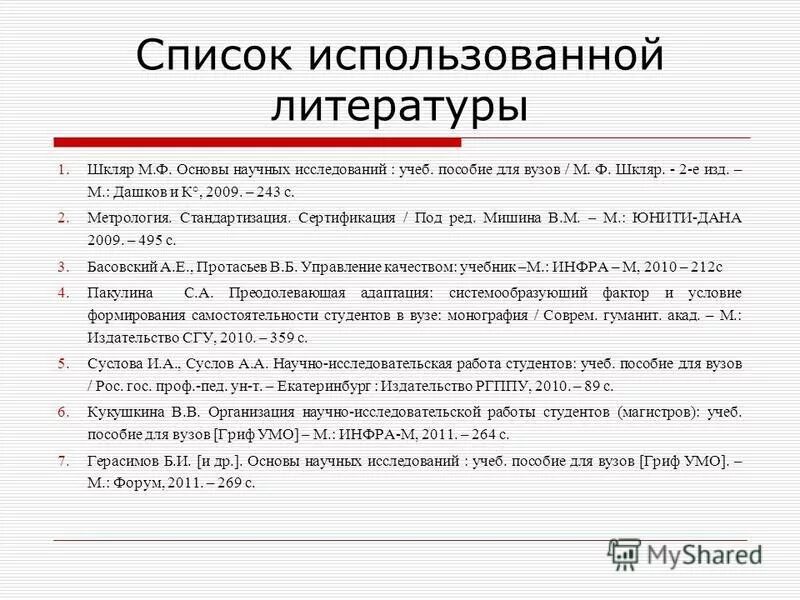 Список использованной литературы

1. Шкляр М.Ф. Основы научных исследований : учеб. пособие для вузов / М. Ф. Шкляр. - 2-е изд. – М.: Дашков и К°, 2009. – 243 с.

2. Метрология. Стандартизация. Сертификация / Под ред. Мишина В.М. – М.: ЮНИТИ-ДАНА 2009. – 495 с.

3. Басовский А.Е., Протасьев В.Б. Управление качеством: учебник –М.: ИНФРА – М, 2010 – 212с

4. Пакулина С.А. Преодолевающая адаптация: системообразующий фактор и условие формирования самостоятельности студентов в вузе: монография / Соврем. гуманит. акад. – М.: Издательство СГУ, 2010. – 359 с.

5. Суслова И.А., Суслов А.А. Научно-исследовательская работа студентов: учеб. пособие для вузов / Рос. гос. проф.-пед. ун-т. – Екатеринбург : Издательство РГППУ, 2010. – 89 с.

6. Кукушкина В.В. Организация научно-исследовательской работы студентов (магистров): учеб. пособие для вузов [Гриф УМО] – М.: ИНФРА-М, 2011. – 264 с.

7. Герасимов Б.И. [и др.]. Основы научных исследований : учеб. пособие для вузов [Гриф УМО]. – М.: Форум, 2011. – 269 с.

MyShared